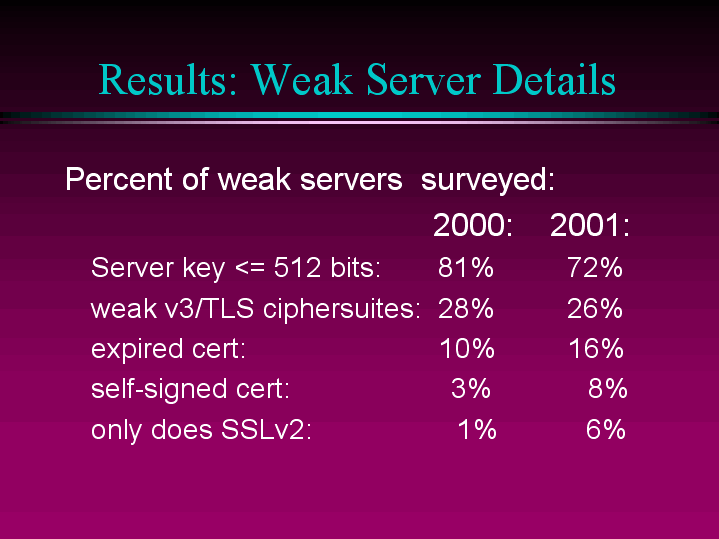 Results: Weak Server Details

Percent of weak servers surveyed:

| | 2000: | 2001: |
|---|---|---|
| Server key <= 512 bits: | 81% | 72% |
| weak v3/TLS ciphersuites: | 28% | 26% |
| expired cert: | 10% | 16% |
| self-signed cert: | 3% | 8% |
| only does SSLv2: | 1% | 6% |